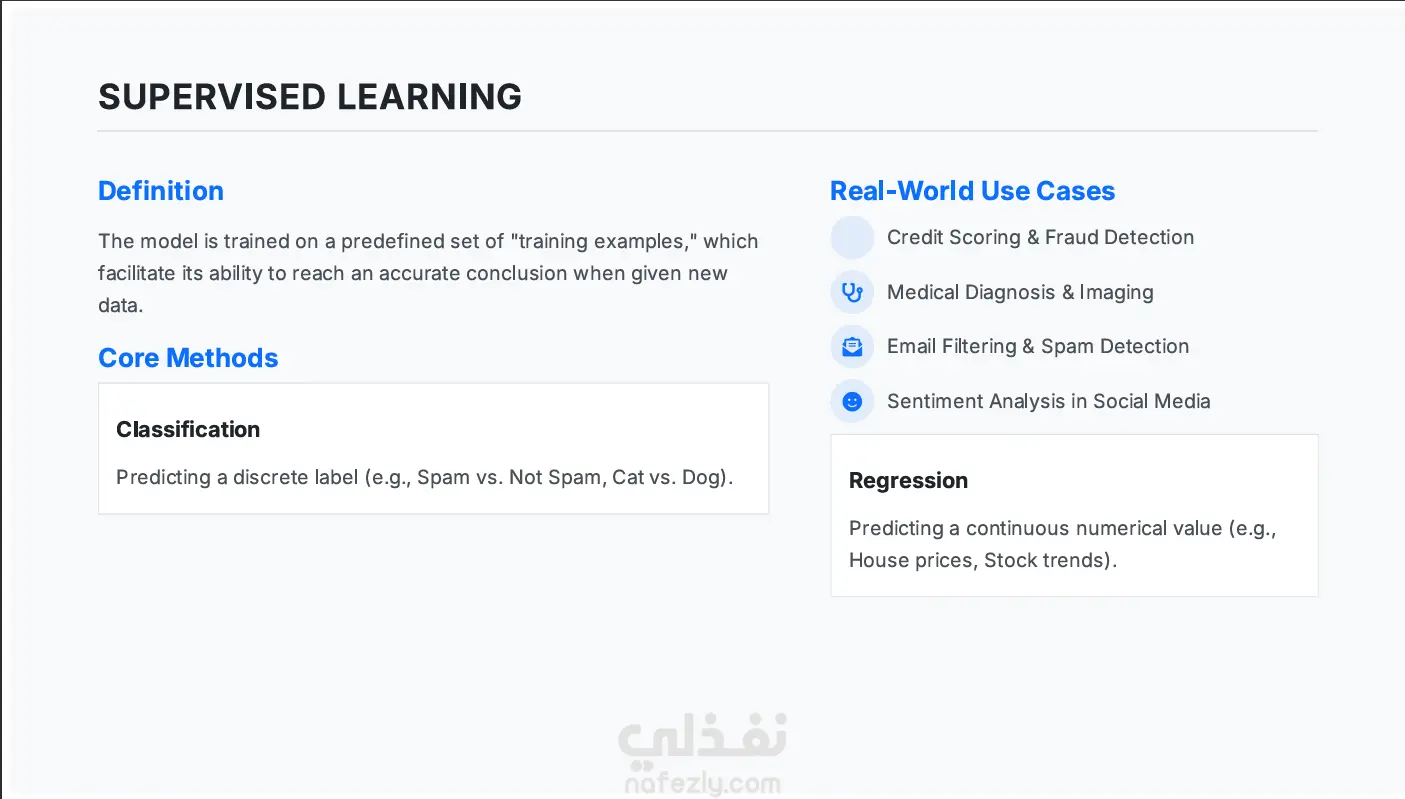 SUPERVISED LEARNING

Definition

The model is trained on a predefined set of "training examples," which facilitate its ability to reach an accurate conclusion when given new data.

Core Methods

Classification

Predicting a discrete label (e.g., Spam vs. Not Spam, Cat vs. Dog).

Real-World Use Cases

Credit Scoring & Fraud Detection

Medical Diagnosis & Imaging

Email Filtering & Spam Detection

Sentiment Analysis in Social Media

Regression

Predicting a continuous numerical value (e.g., House prices, Stock trends).

نفذلي
nafezly.com